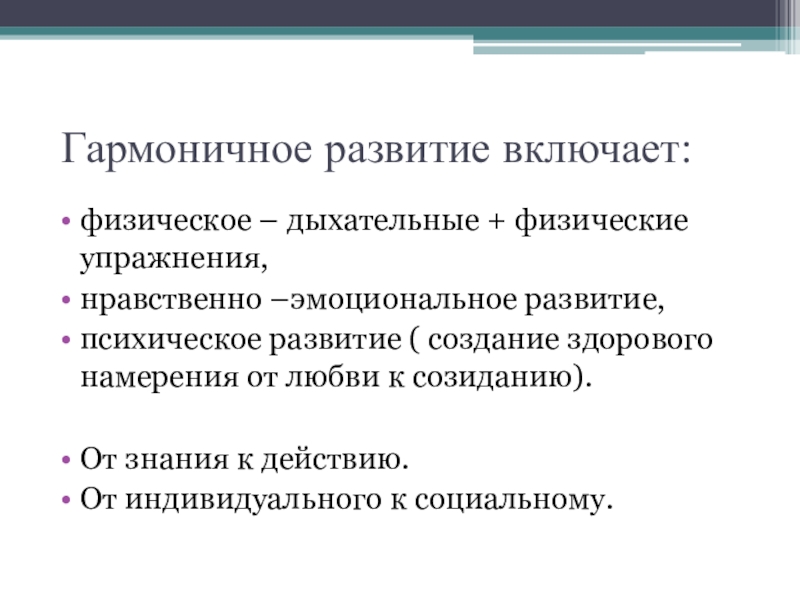 Гармоничное развитие включает:

• физическое – дыхательные + физические упражнения,
• нравственно –эмоциональное развитие,
• психическое развитие ( создание здорового намерения от любви к созиданию).

• От знания к действию.
• От индивидуального к социальному.